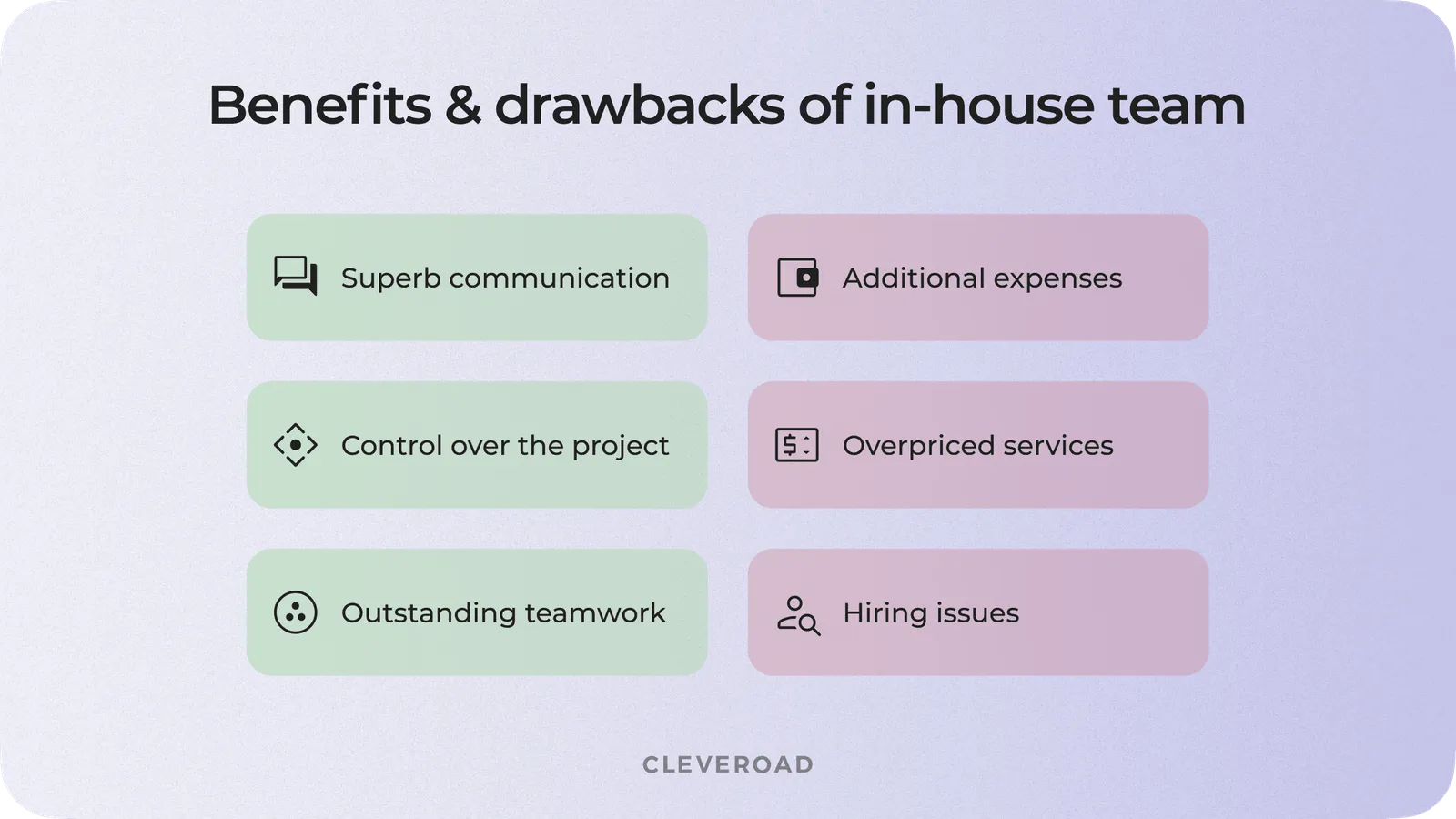 Benefits & drawbacks of in-house team

Superb communication

Control over the project

Outstanding teamwork

Additional expenses

Overpriced services

Hiring issues

CLEVEROAD